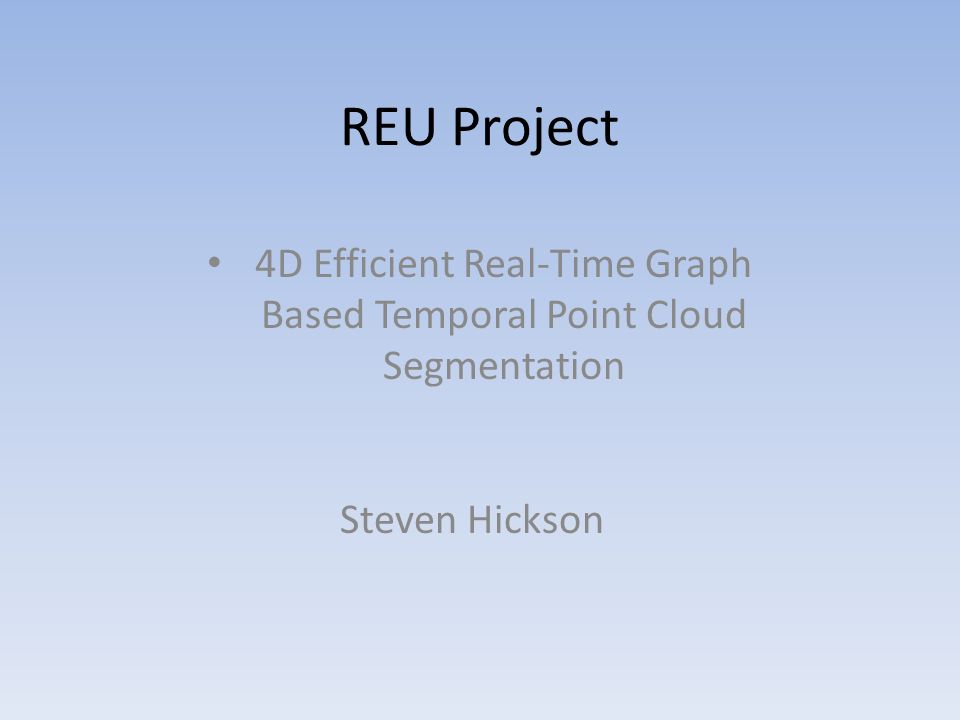 REU Project

• 4D Efficient Real-Time Graph Based Temporal Point Cloud Segmentation

Steven Hickson